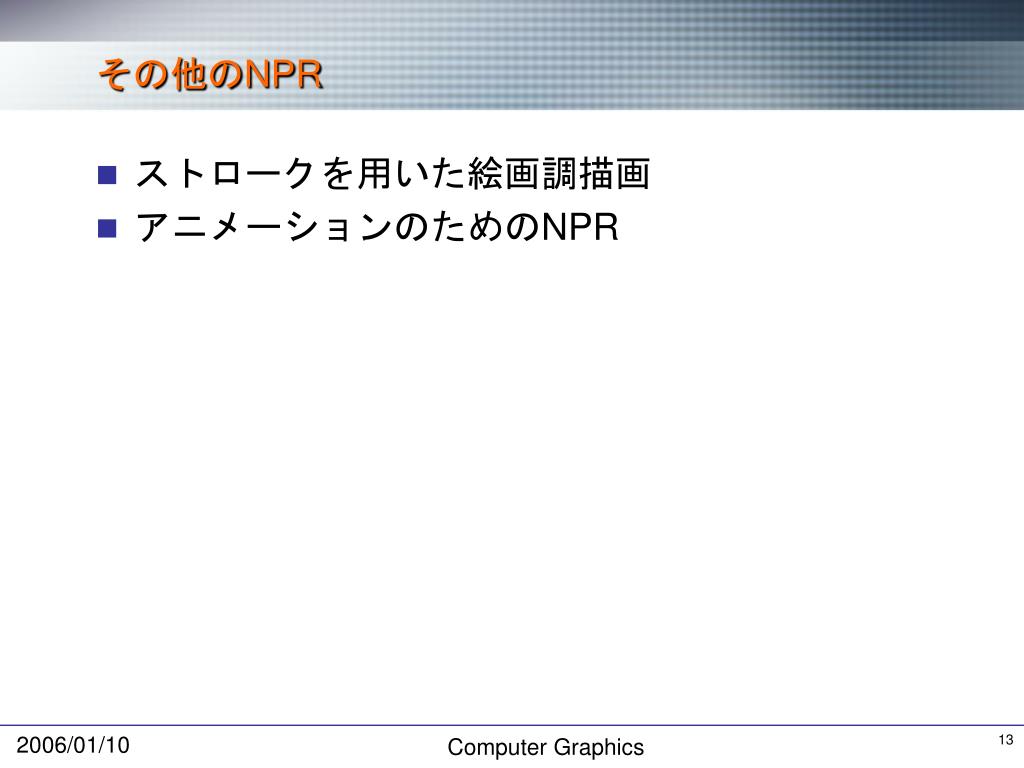 その他のNPR

ストロークを用いた絵画調描画
アニメーションのためのNPR

2006/01/10

Computer Graphics

13